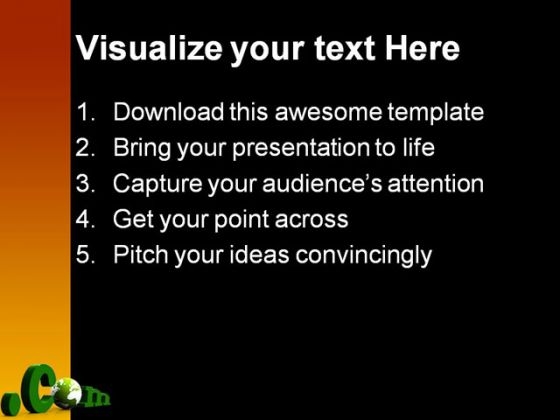 Visualize your text Here

1. Download this awesome template
2. Bring your presentation to life
3. Capture your audience's attention
4. Get your point across
5. Pitch your ideas convincingly

.Com